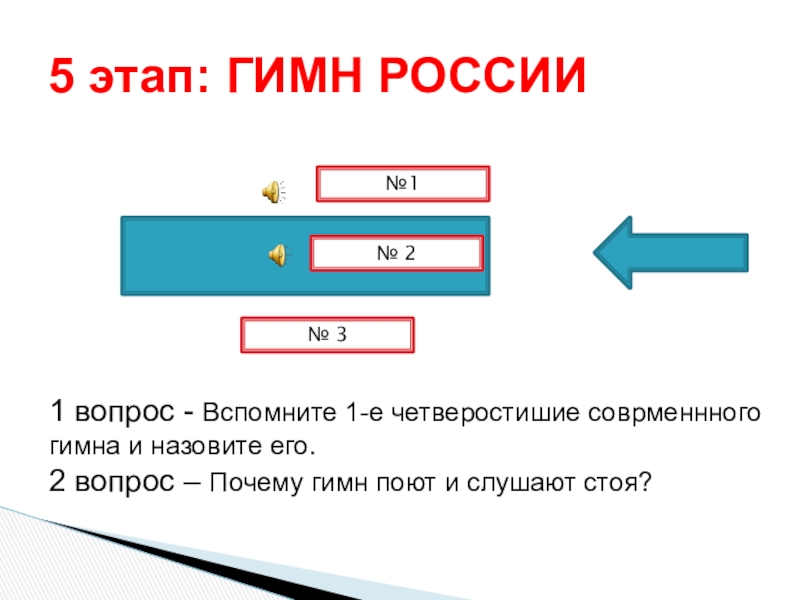 5 этап: ГИМН РОССИИ

№1

№ 2

№ 3

1 вопрос - Вспомните 1-е четверостишие соврменнного гимна и назовите его.

2 вопрос – Почему гимн поют и слушают стоя?